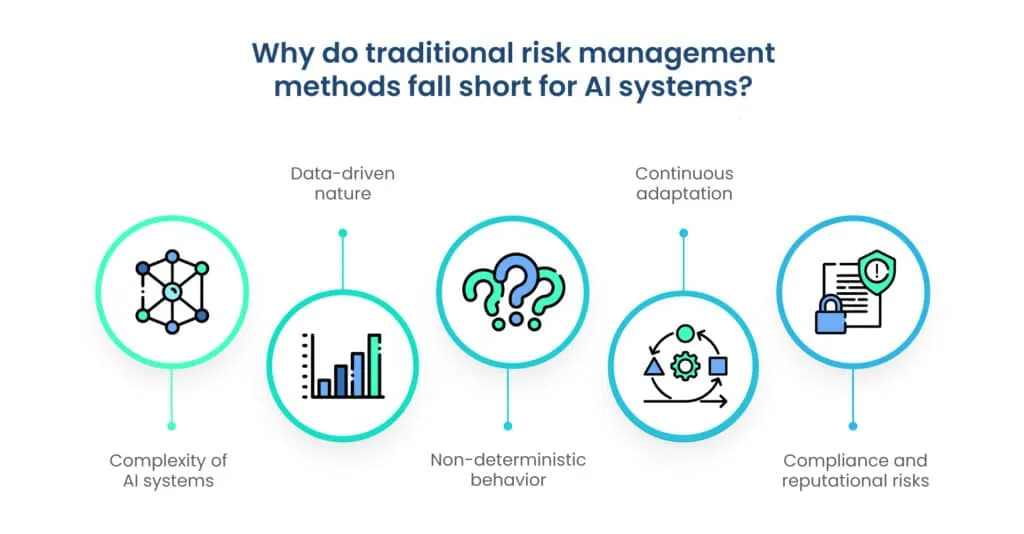 Why do traditional risk management methods fall short for AI systems?

Data-driven nature

Continuous adaptation

Complexity of AI systems

Non-deterministic behavior

Compliance and reputational risks